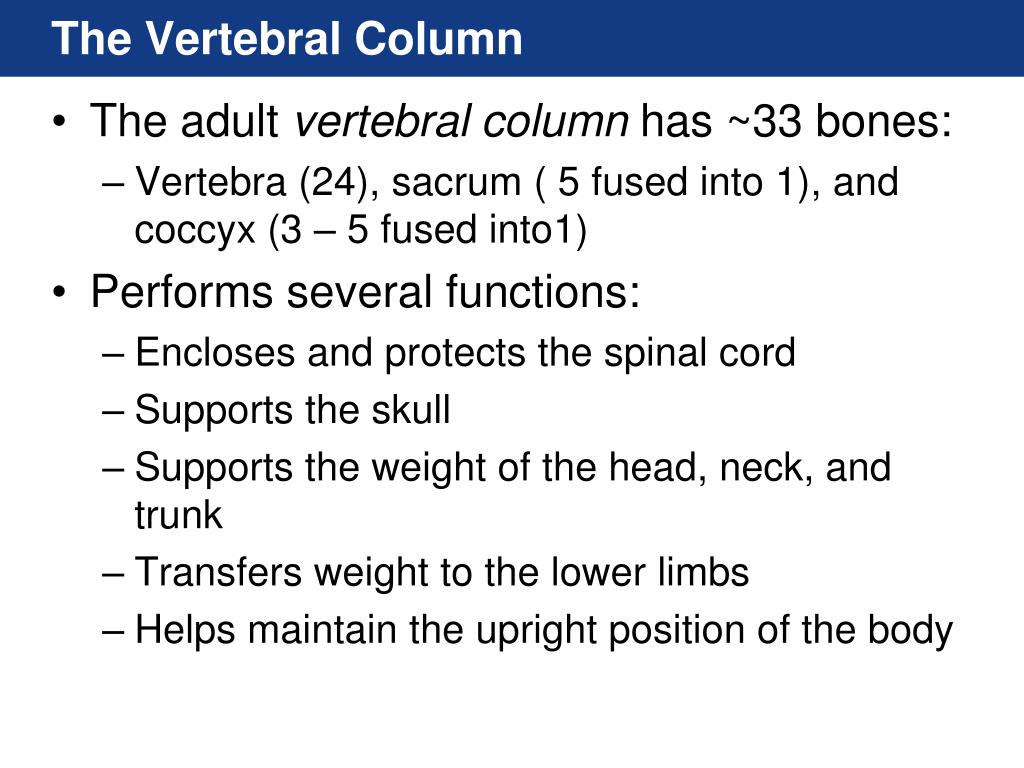 The Vertebral Column

• The adult vertebral column has ~33 bones:
– Vertebra (24), sacrum ( 5 fused into 1), and coccyx (3 – 5 fused into1)
• Performs several functions:
– Encloses and protects the spinal cord
– Supports the skull
– Supports the weight of the head, neck, and trunk
– Transfers weight to the lower limbs
– Helps maintain the upright position of the body